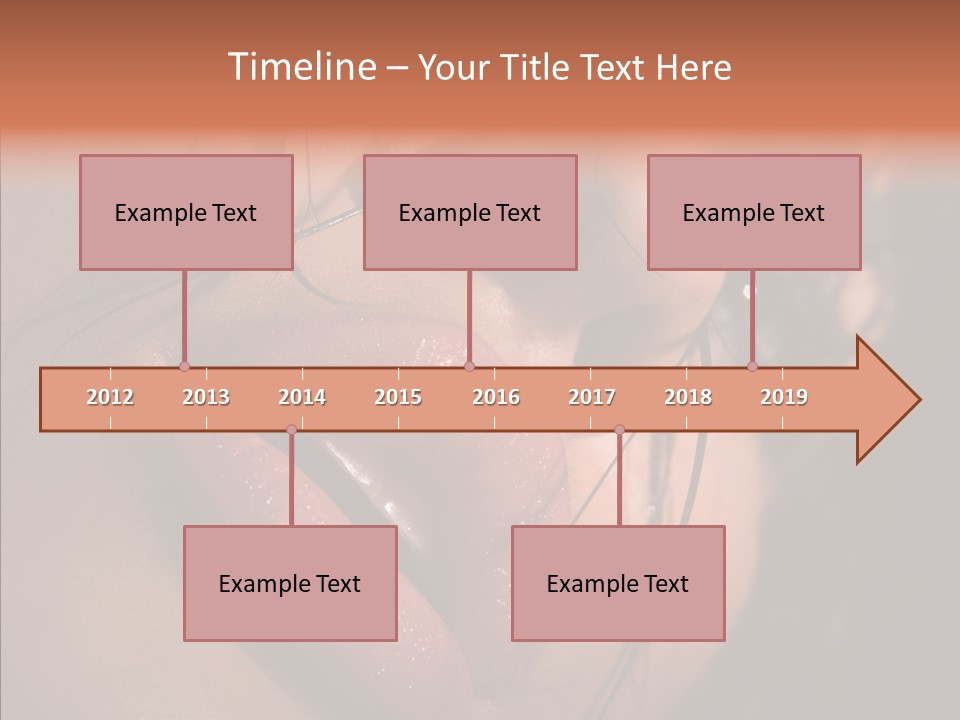 Timeline – Your Title Text Here

Example Text

Example Text

Example Text

2012 2013 2014 2015 2016 2017 2018 2019

Example Text

Example Text